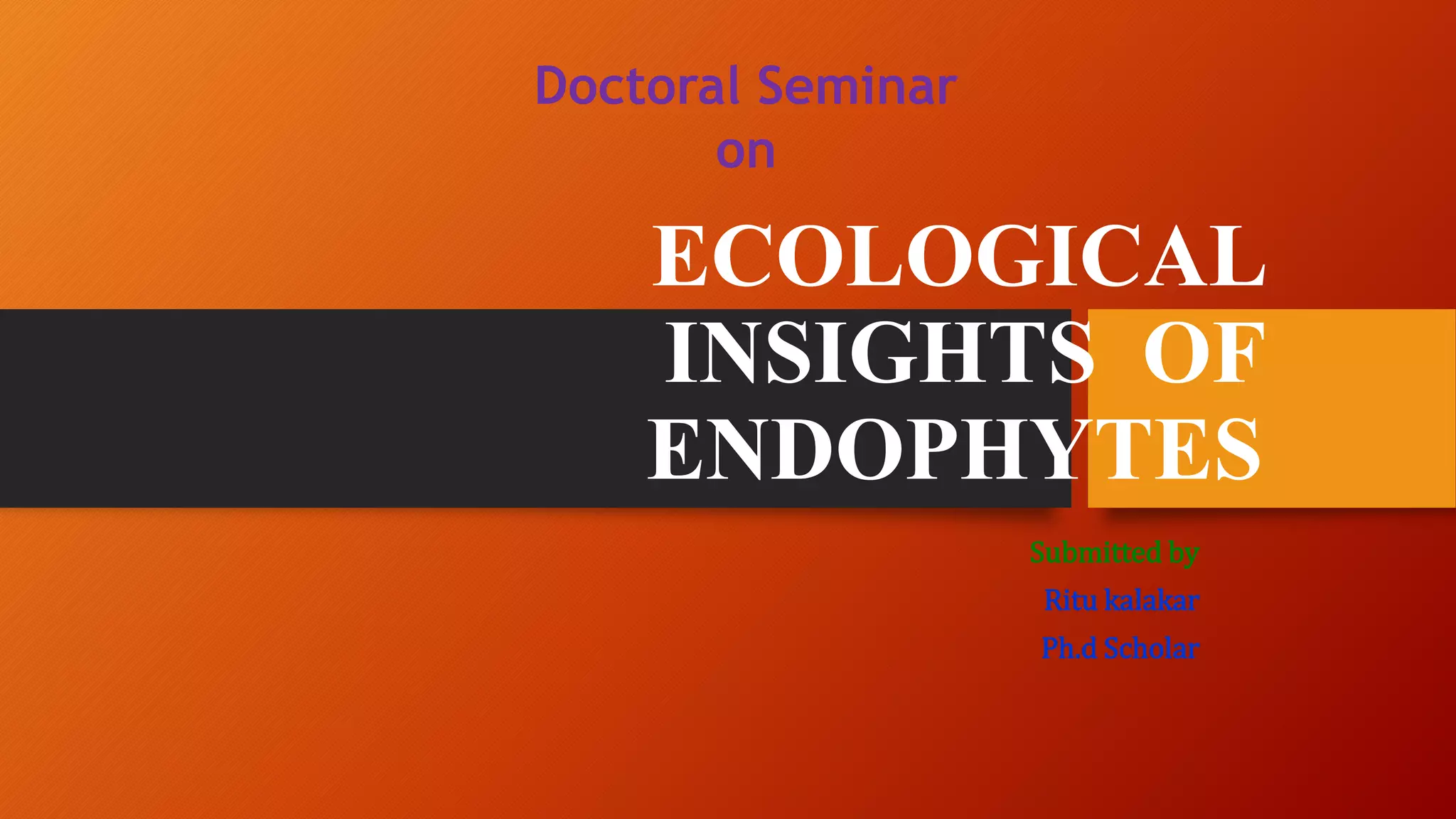 Doctoral Seminar
on

ECOLOGICAL INSIGHTS OF ENDOPHYTES

Submitted by
Ritu kalakar
Ph.d Scholar